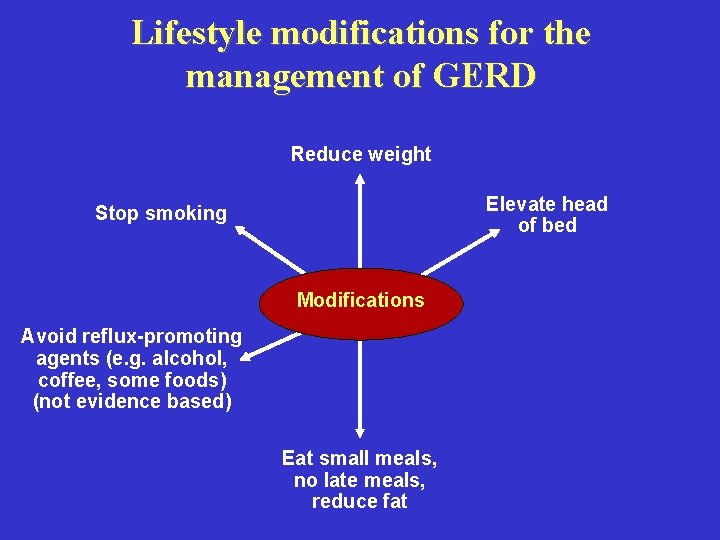 Lifestyle modifications for the management of GERD

Reduce weight

Stop smoking

Elevate head of bed

Modifications

Avoid reflux-promoting agents (e.g. alcohol, coffee, some foods) (not evidence based)

Eat small meals, no late meals, reduce fat